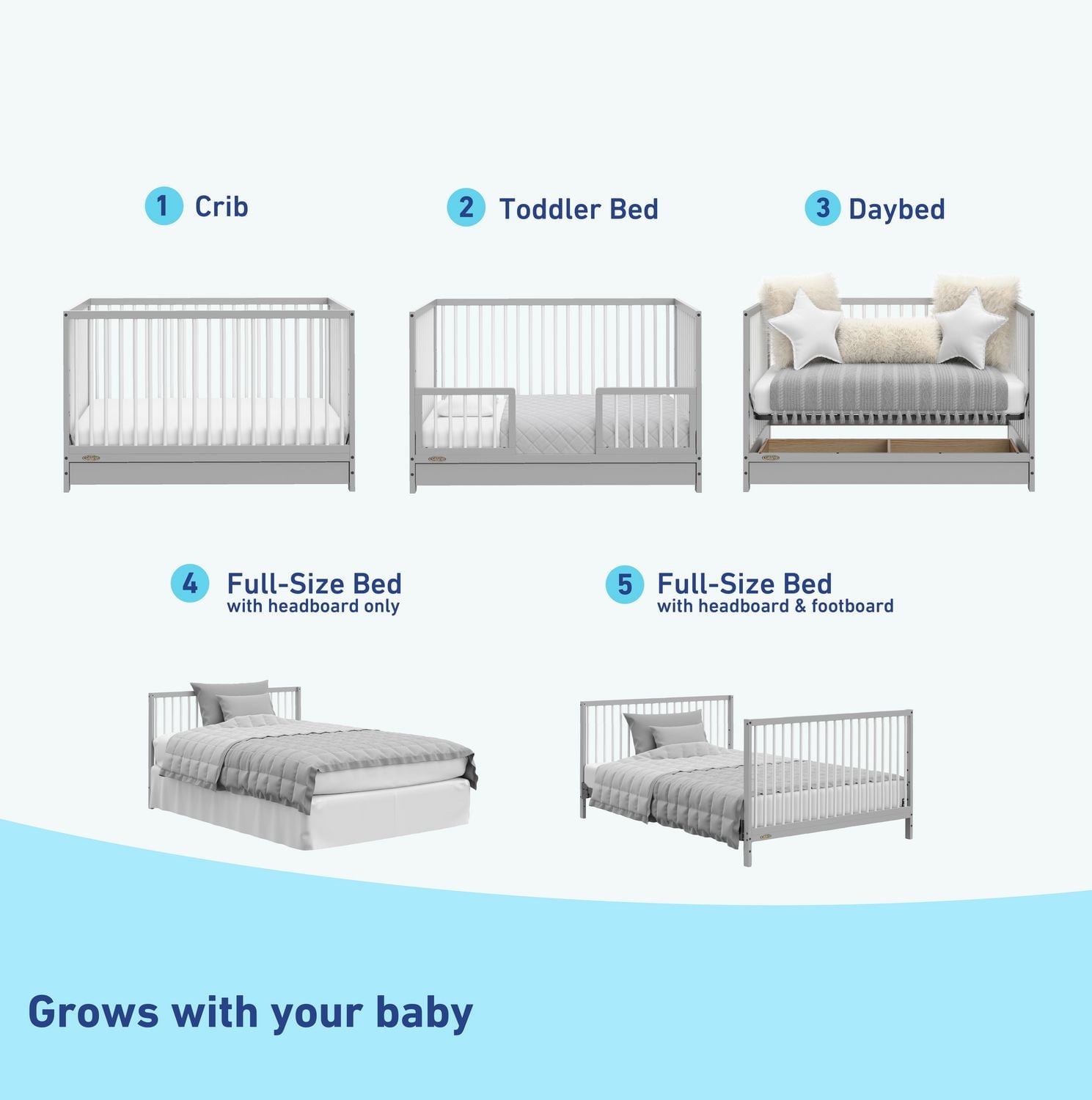 1 Crib

2 Toddler Bed

3 Daybed

4 Full-Size Bed
with headboard only

5 Full-Size Bed
with headboard & footboard

Grows with your baby